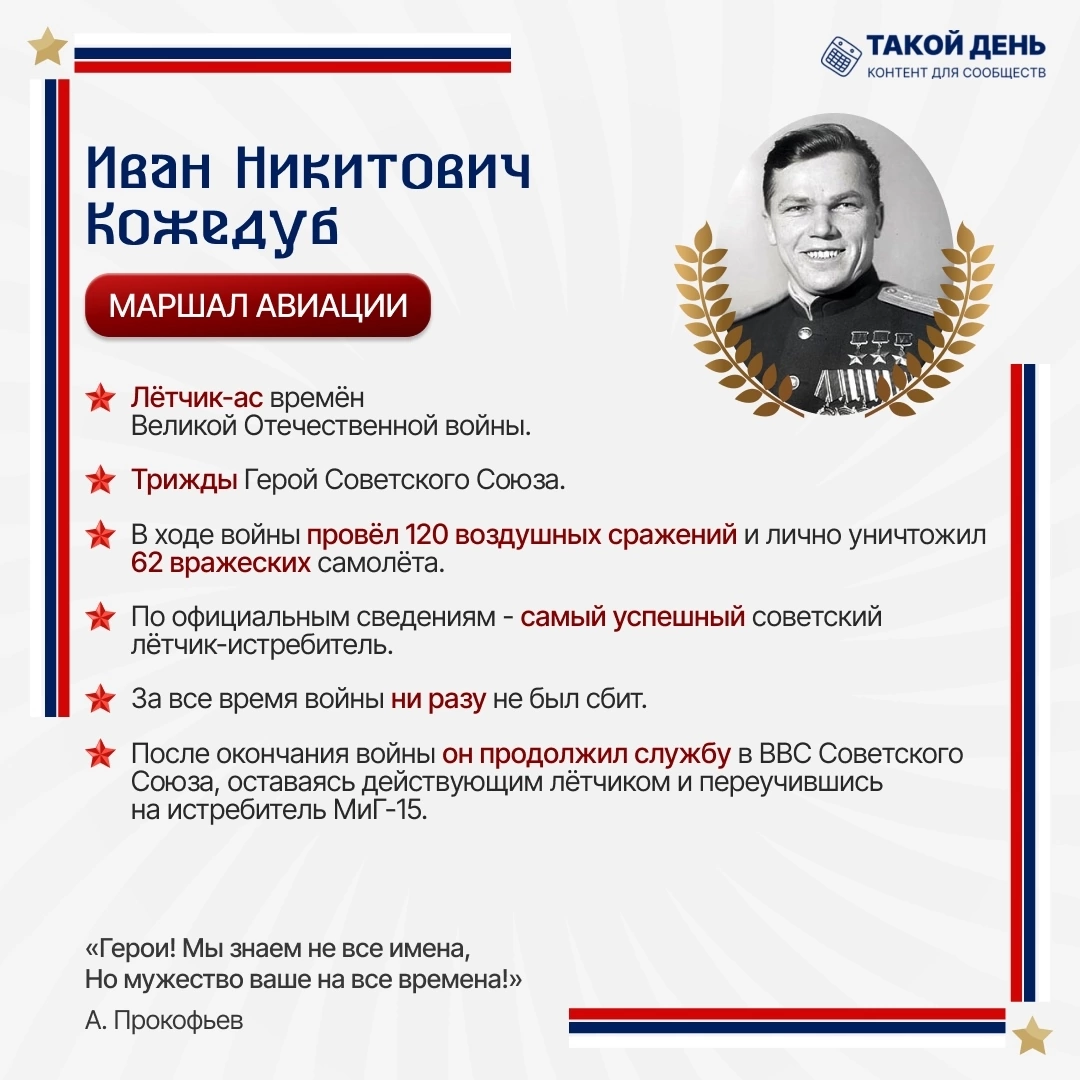 ТАКОЙ ДЕНЬ
КОНТЕНТ ДЛЯ СООБЩЕСТВ

Иван Никитович Кожедуб

МАРШАЛ АВИАЦИИ

Лётчик-ас времён Великой Отечественной войны.

Трижды Герой Советского Союза.

В ходе войны провёл 120 воздушных сражений и лично уничтожил 62 вражеских самолёта.

По официальным сведениям - самый успешный советский лётчик-истребитель.

За все время войны ни разу не был сбит.

После окончания войны он продолжил службу в ВВС Советского Союза, оставаясь действующим лётчиком и переучившись на истребитель МиГ-15.

«Герои! Мы знаем не все имена,
Но мужество ваше на все времена!»
А. Прокофьев